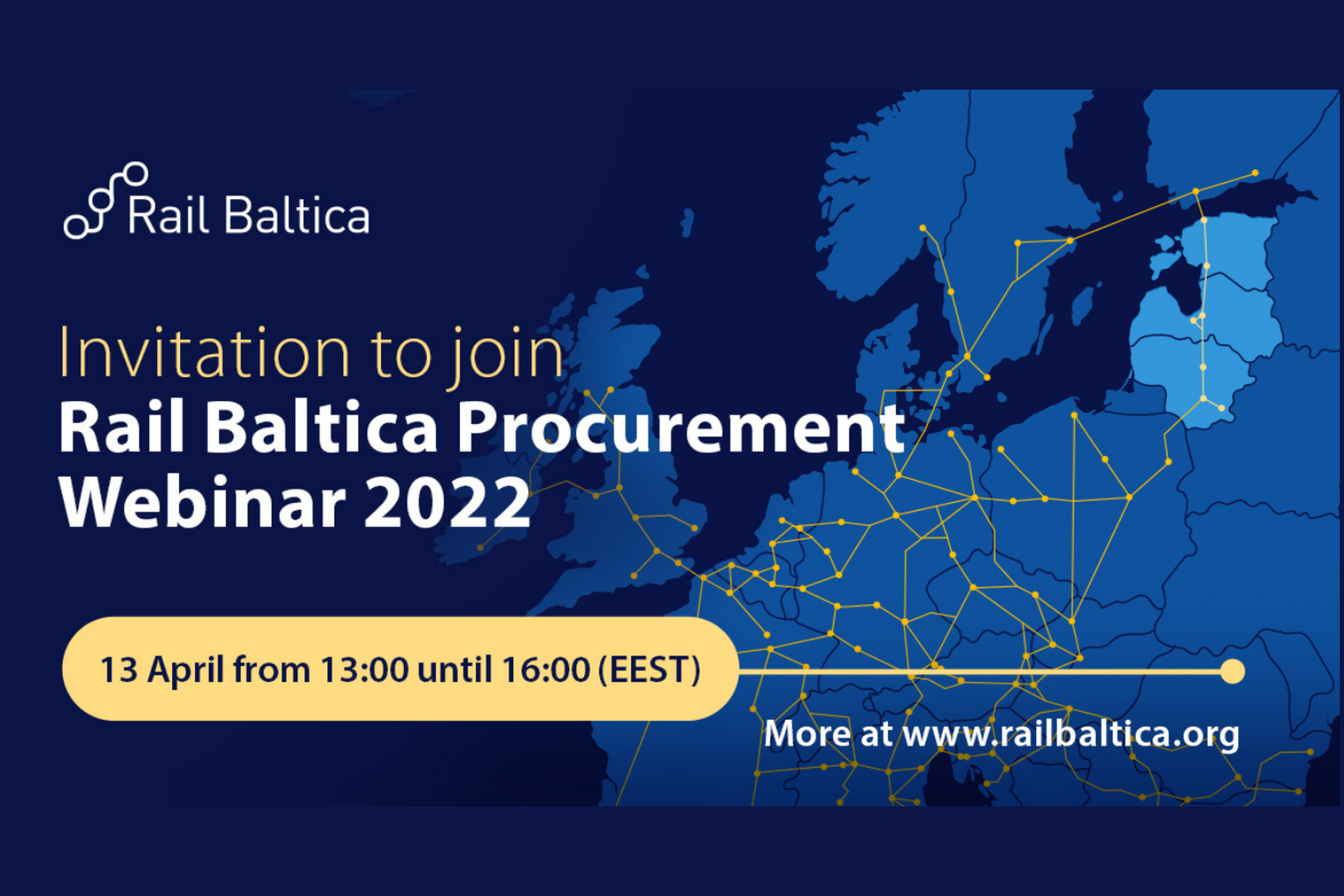 Rail Baltica

Invitation to join
Rail Baltica Procurement Webinar 2022

13 April from 13:00 until 16:00 (EEST)

More at www.railbaltica.org